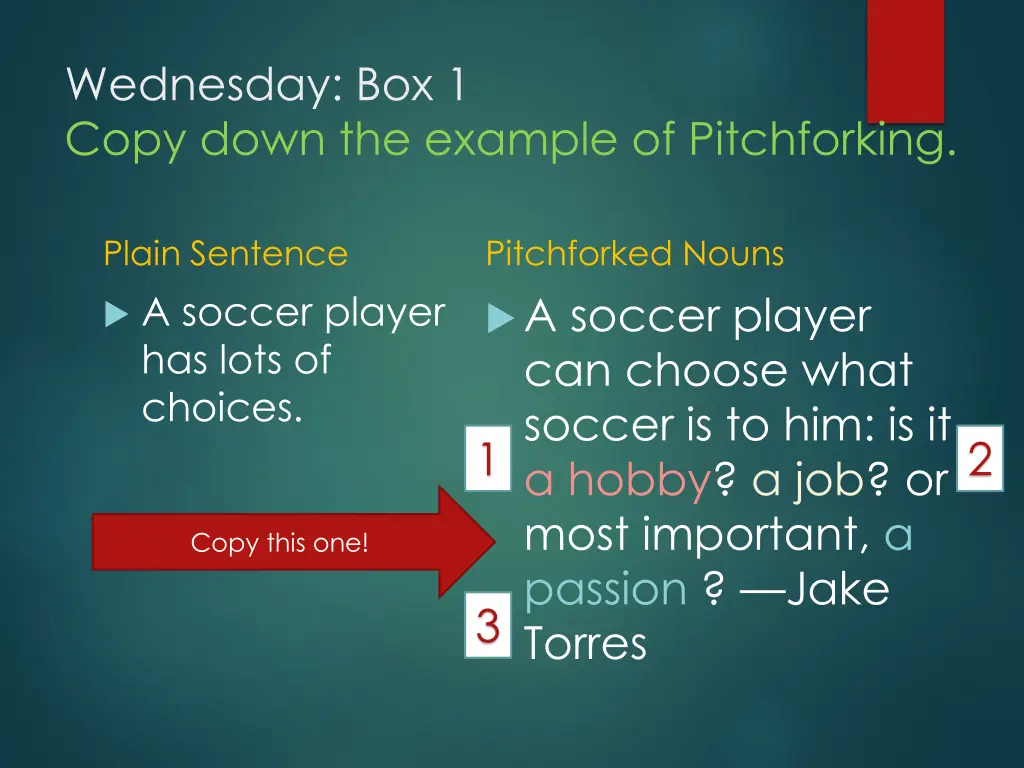 Wednesday: Box 1
Copy down the example of Pitchforking.

Plain Sentence

A soccer player has lots of choices.

Copy this one!

Pitchforked Nouns

A soccer player can choose what soccer is to him: is it a hobby? a job? or most important, a passion ? —Jake Torres

1

2

3